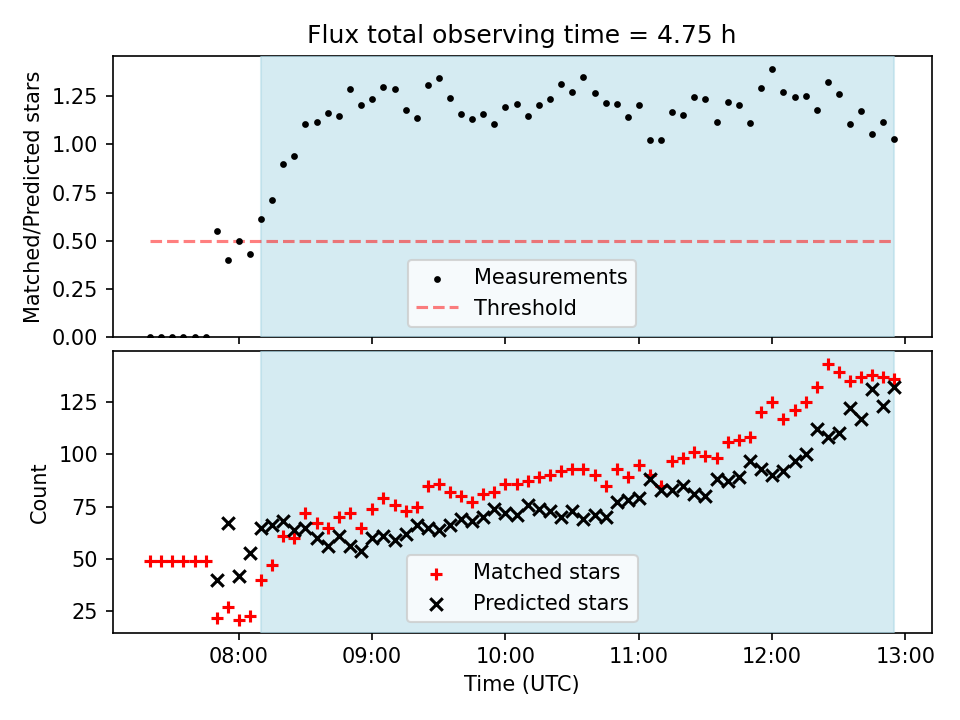 Flux total observing time = 4.75 h

Matched/Predicted stars

1.25
1.00
0.75
0.50
0.25
0.00

Measurements
Threshold

Count

125
100
75
50
25

Matched stars
Predicted stars

08:00
09:00
10:00
11:00
12:00
13:00

Time (UTC)